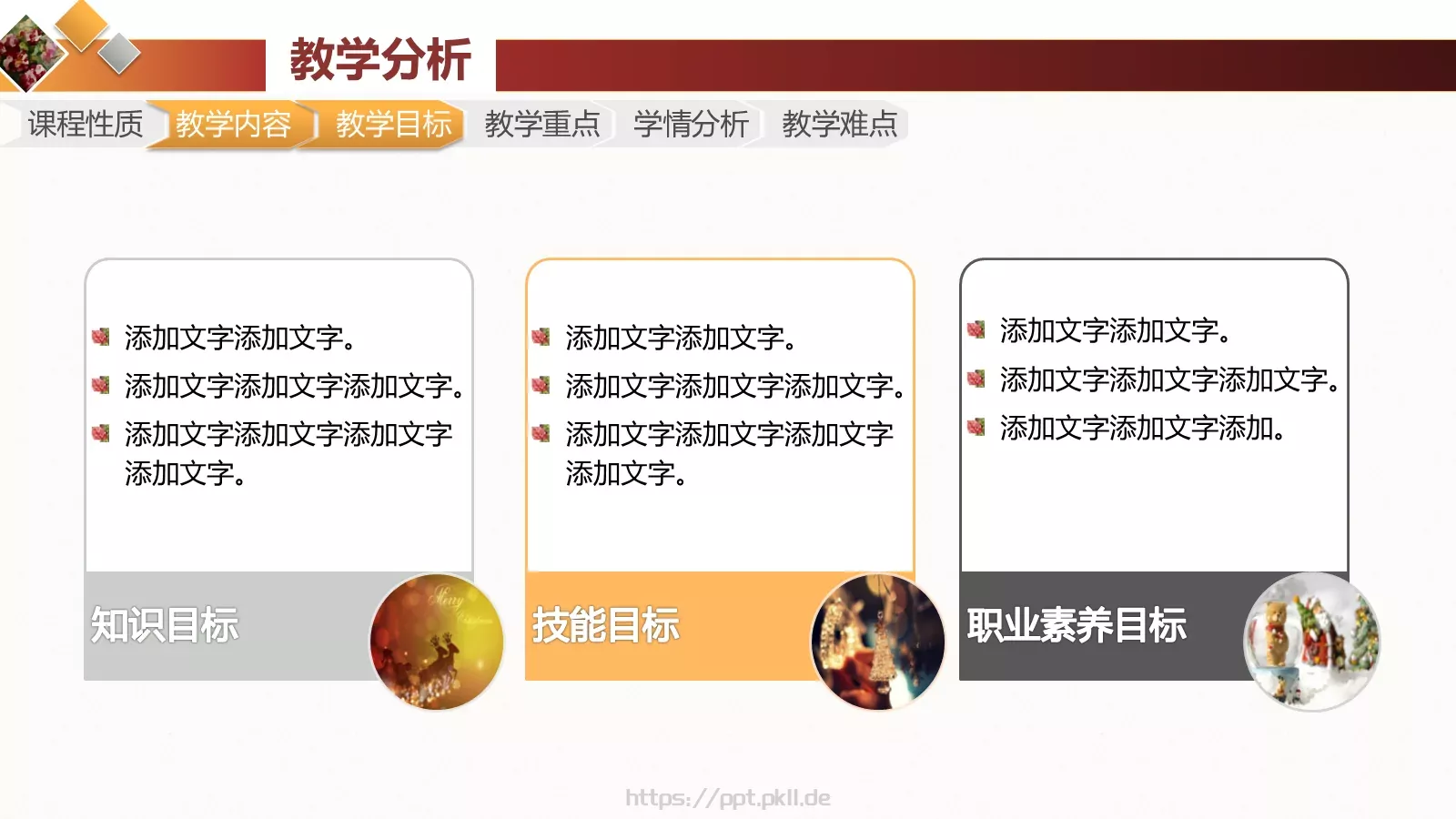 教学分析

课程性质 教学内容 教学目标 教学重点 学情分析 教学难点

添加文字添加文字。
添加文字添加文字添加文字。
添加文字添加文字添加文字添加文字。

知识目标

添加文字添加文字。
添加文字添加文字添加文字。
添加文字添加文字添加文字添加文字。

技能目标

添加文字添加文字。
添加文字添加文字添加文字。
添加文字添加文字添加。

职业素养目标

https://ppt.pkll.de